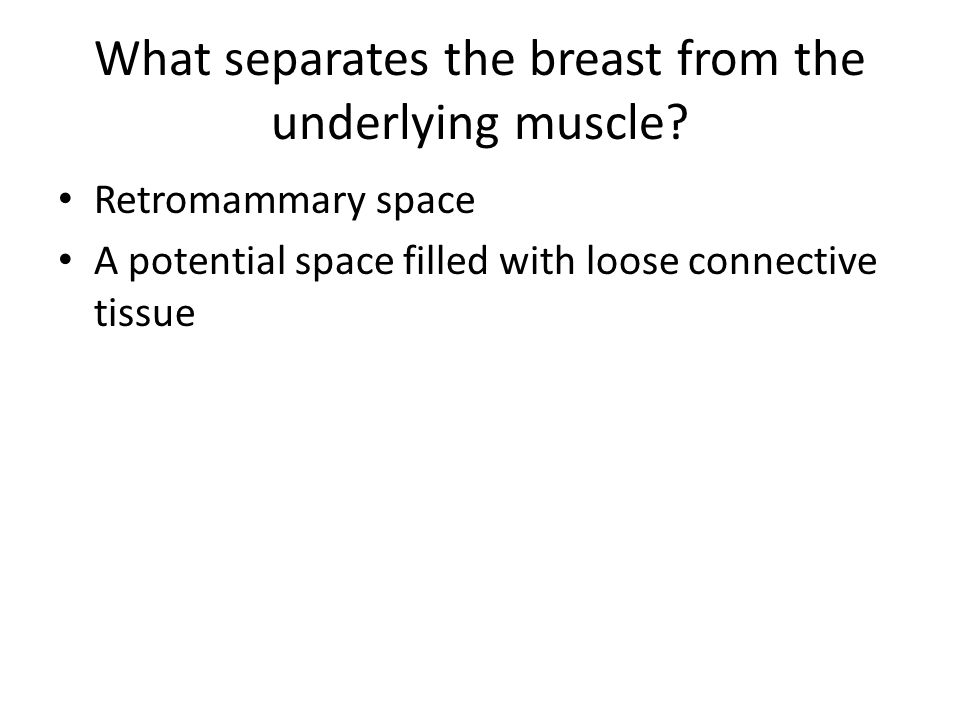 What separates the breast from the underlying muscle?

• Retromammary space
• A potential space filled with loose connective tissue